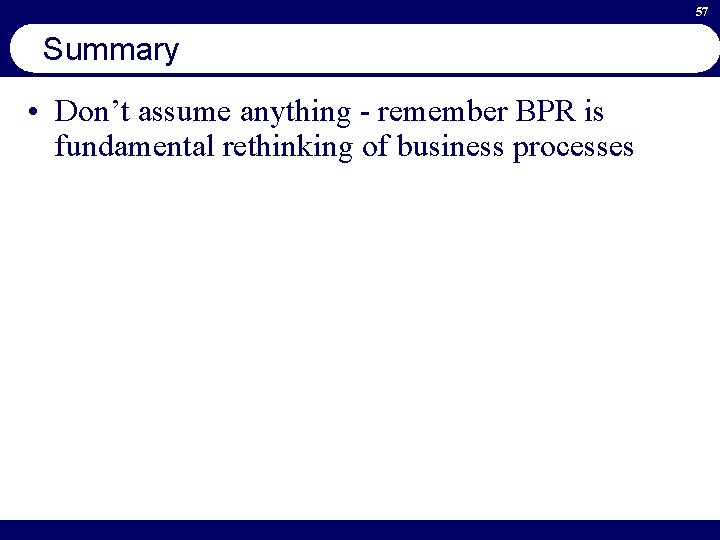 57

Summary

• Don’t assume anything - remember BPR is fundamental rethinking of business processes